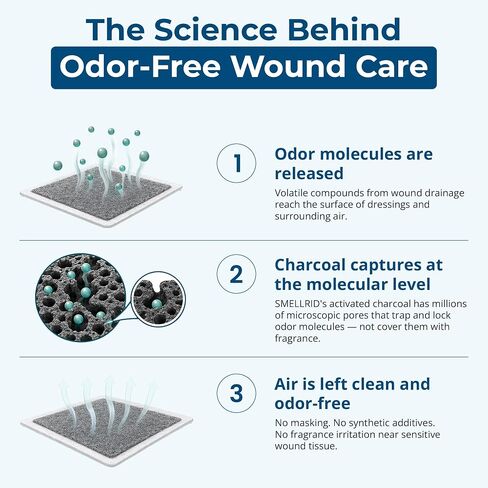 The Science Behind
Odor-Free Wound Care

1

Odor molecules are released

Volatile compounds from wound drainage reach the surface of dressings and surrounding air.

2

Charcoal captures at the molecular level

SMELLRID's activated charcoal has millions of microscopic pores that trap and lock odor molecules — not cover them with fragrance.

3

Air is left clean and odor-free

No masking. No synthetic additives. No fragrance irritation near sensitive wound tissue.